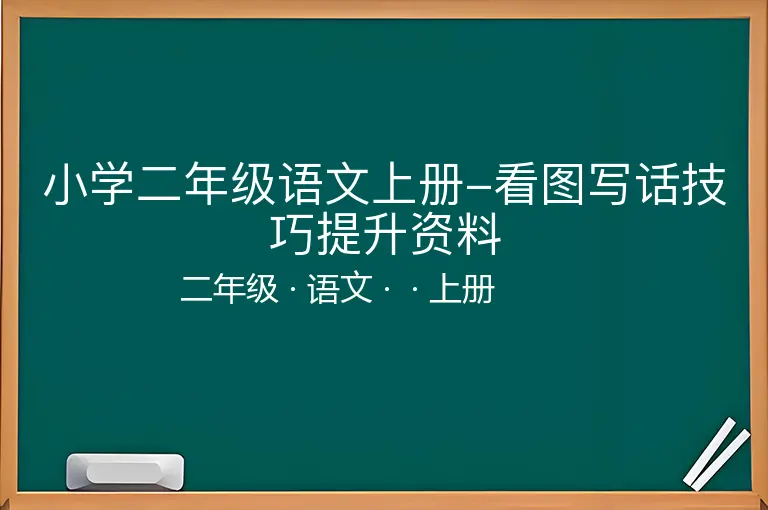 小学二年级语文上册–看图写话技巧提升资料

二年级 · 语文 · · 上册